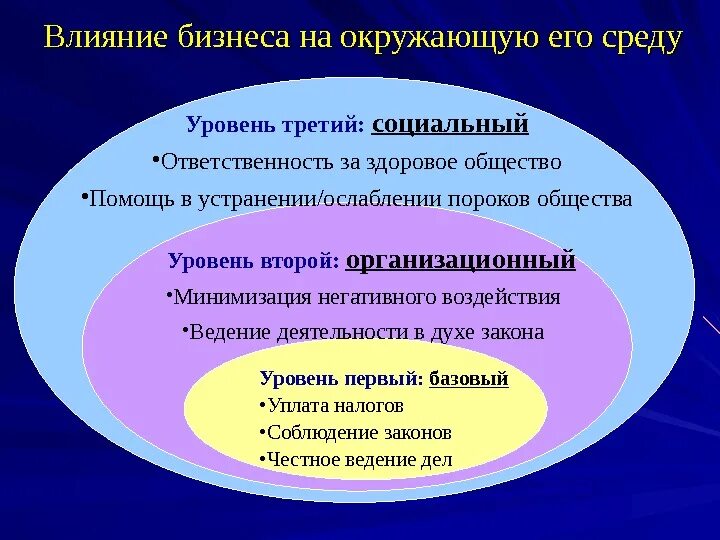 Влияние бизнеса на окружающую его среду

Уровень третий: социальный

•Ответственность за здоровое общество

•Помощь в устранении/ослаблении пороков общества

Уровень второй: организационный

•Минимизация негативного воздействия

•Ведение деятельности в духе закона

Уровень первый: базовый

•Уплата налогов

•Соблюдение законов

•Честное ведение дел